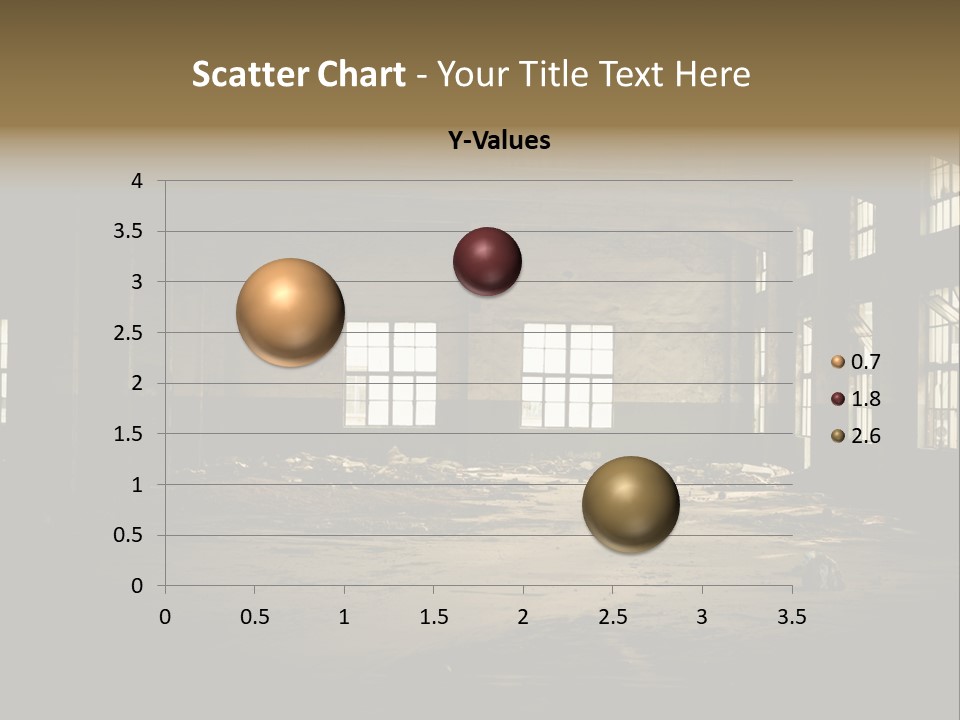 Scatter Chart - Your Title Text Here

Y-Values

4
3.5
3
2.5
2
1.5
1
0.5
0

0 0.5 1 1.5 2 2.5 3 3.5

0.7
1.8
2.6